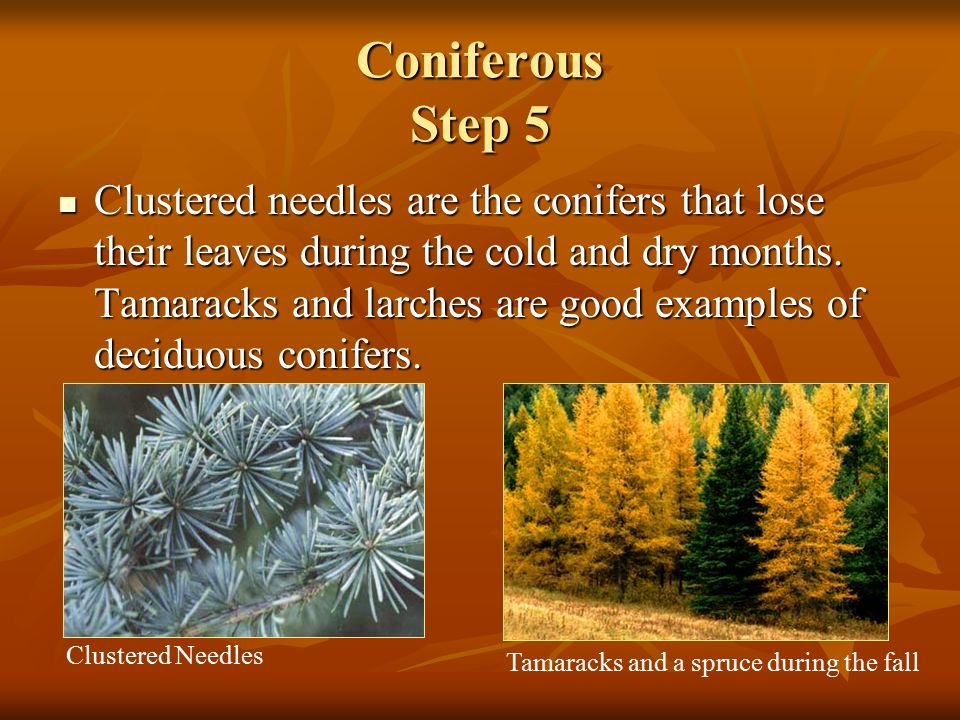 Coniferous
Step 5

Clustered needles are the conifers that lose their leaves during the cold and dry months. Tamaracks and larches are good examples of deciduous conifers.

Clustered Needles

Tamaracks and a spruce during the fall